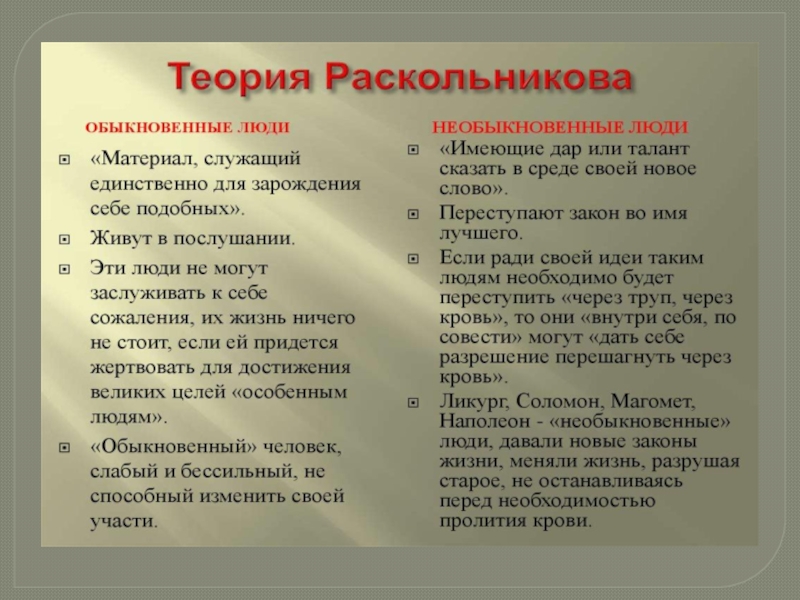 Теория Раскольникова

ОБЫКНОВЕННЫЕ ЛЮДИ

«Материал, служащий единственно для зарождения себе подобных».

Живут в послушании.

Эти люди не могут заслуживать к себе сожаления, их жизнь ничего не стоит, если ей придется жертвовать для достижения великих целей «особенным людям».

«Обыкновенный» человек, слабый и бессильный, не способный изменить своей участи.

НЕОБЫКНОВЕННЫЕ ЛЮДИ

«Имеющие дар или талант сказать в среде своей новое слово».

Переступают закон во имя лучшего.

Если ради своей идеи таким людям необходимо будет переступить «через труп, через кровь», то они «внутри себя, по совести» могут «дать себе разрешение перешагнуть через кровь».

Ликург, Соломон, Магомет, Наполеон - «необыкновенные» люди, давали новые законы жизни, меняли жизнь, разрушая старое, не останавливаясь перед необходимостью пролития крови.